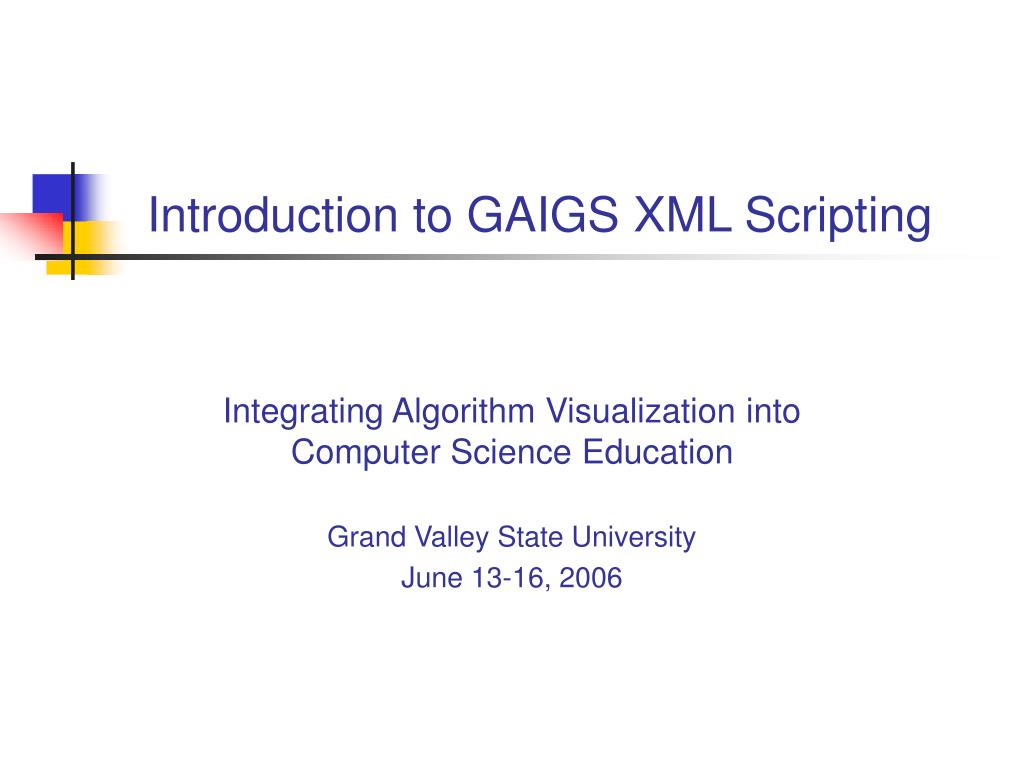 Introduction to GAIGS XML Scripting

Integrating Algorithm Visualization into Computer Science Education

Grand Valley State University
June 13-16, 2006